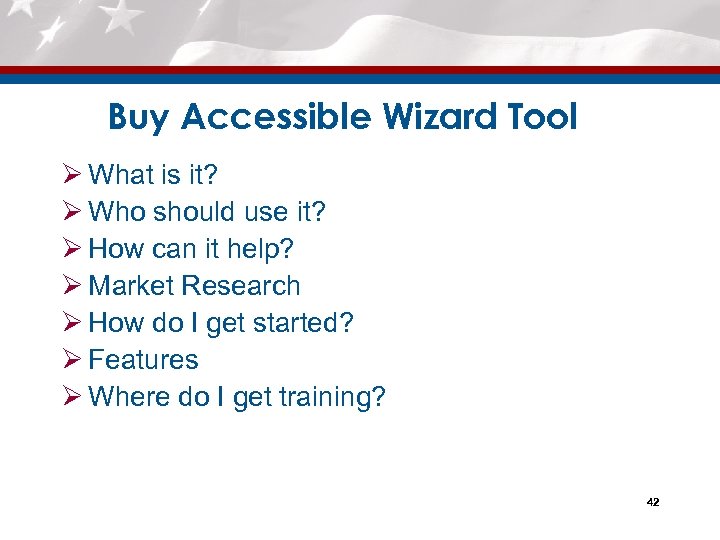 Buy Accessible Wizard Tool

➢ What is it?
➢ Who should use it?
➢ How can it help?
➢ Market Research
➢ How do I get started?
➢ Features
➢ Where do I get training?

42